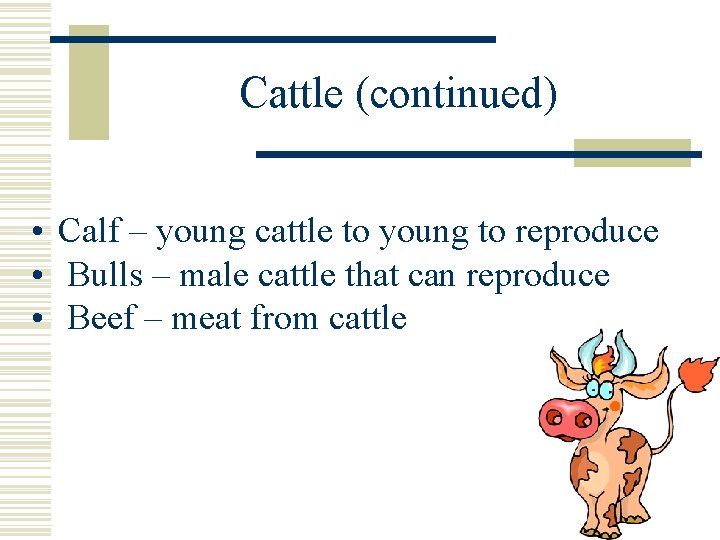 Cattle (continued)

• Calf – young cattle to young to reproduce
• Bulls – male cattle that can reproduce
• Beef – meat from cattle